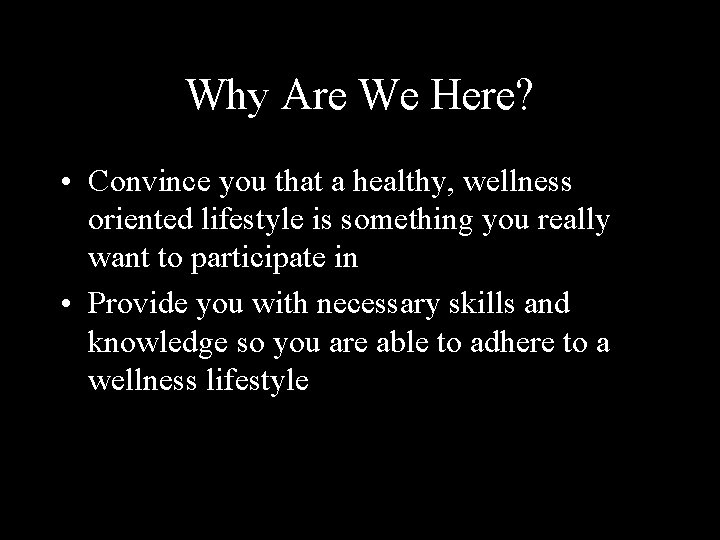 Why Are We Here?

• Convince you that a healthy, wellness oriented lifestyle is something you really want to participate in

• Provide you with necessary skills and knowledge so you are able to adhere to a wellness lifestyle